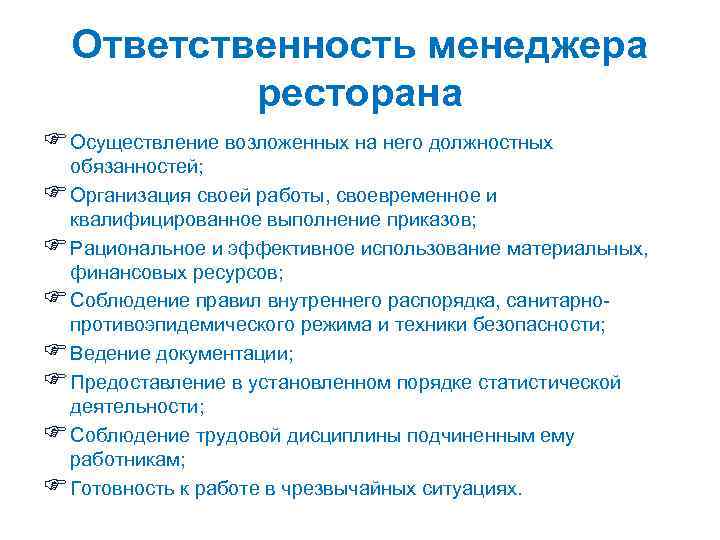 Ответственность менеджера ресторана

☞ Осуществление возложенных на него должностных обязанностей;
☞ Организация своей работы, своевременное и квалифицированное выполнение приказов;
☞ Рациональное и эффективное использование материальных, финансовых ресурсов;
☞ Соблюдение правил внутреннего распорядка, санитарно-противоэпидемического режима и техники безопасности;
☞ Ведение документации;
☞ Предоставление в установленном порядке статистической деятельности;
☞ Соблюдение трудовой дисциплины подчиненным ему работникам;
☞ Готовность к работе в чрезвычайных ситуациях.